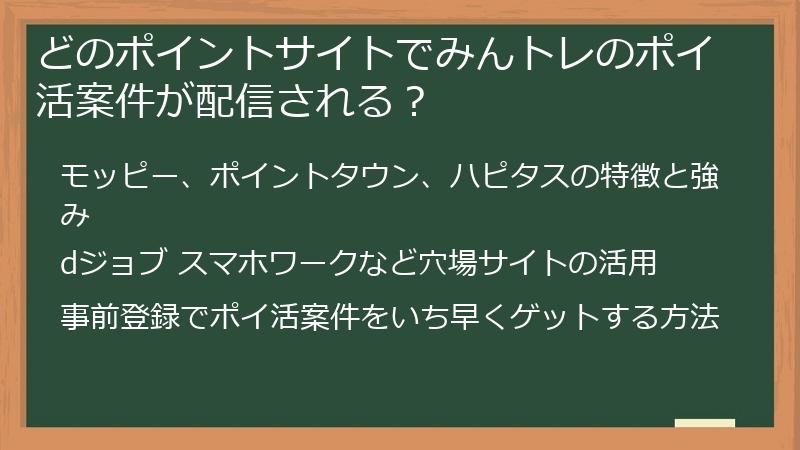 どのポイントサイトでみんトレのポイ活案件が配信される？

モッピー、ポイントタウン、ハピタスの特徴と強み

dジョブ スマホワークなど穴場サイトの活用

事前登録でポイ活案件をいち早くゲットする方法